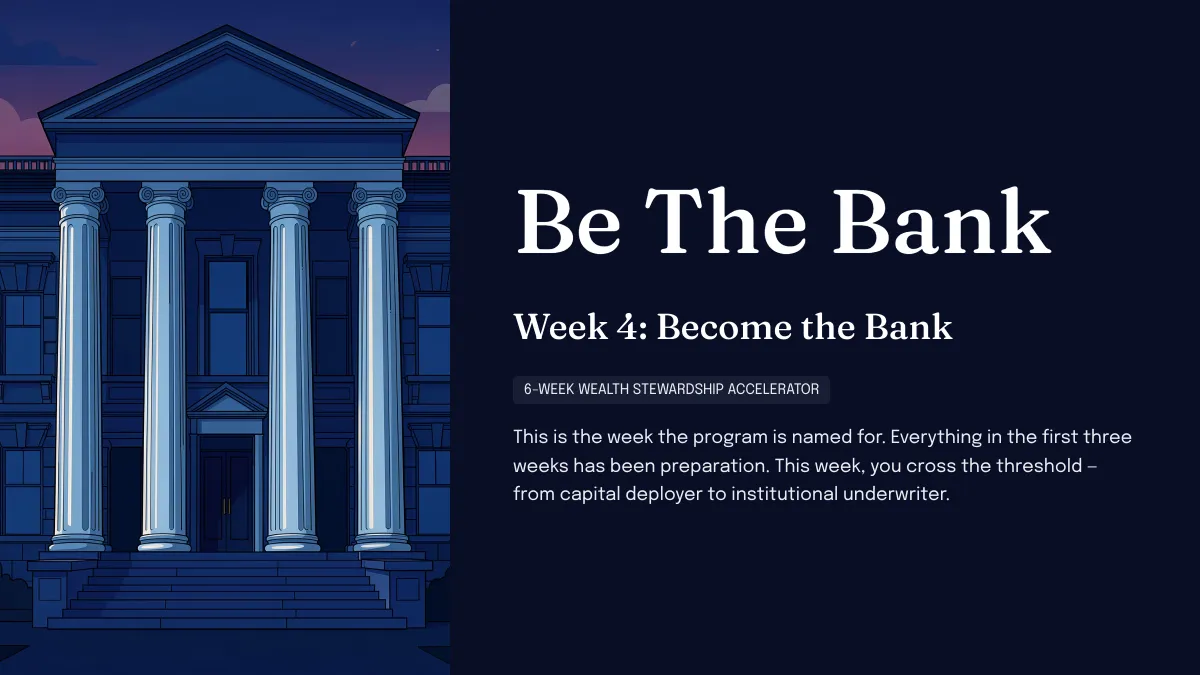 Be The Bank

Week 4: Become the Bank

6-WEEK WEALTH STEWARDSHIP ACCELERATOR

This is the week the program is named for. Everything in the first three weeks has been preparation. This week, you cross the threshold – from capital deployer to institutional underwriter.